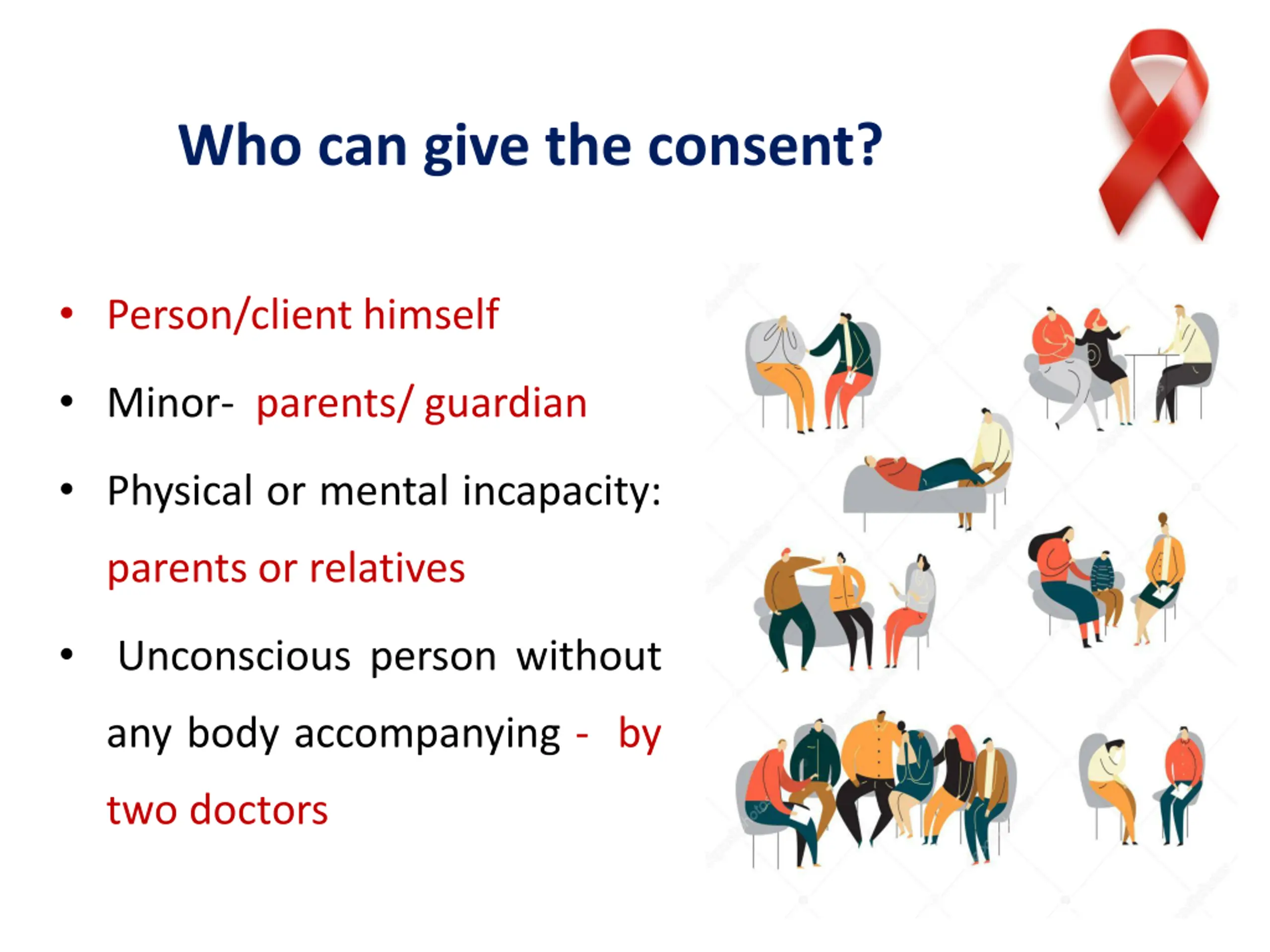 Who can give the consent?

• Person/client himself

• Minor- parents/ guardian

• Physical or mental incapacity: parents or relatives

• Unconscious person without any body accompanying - by two doctors